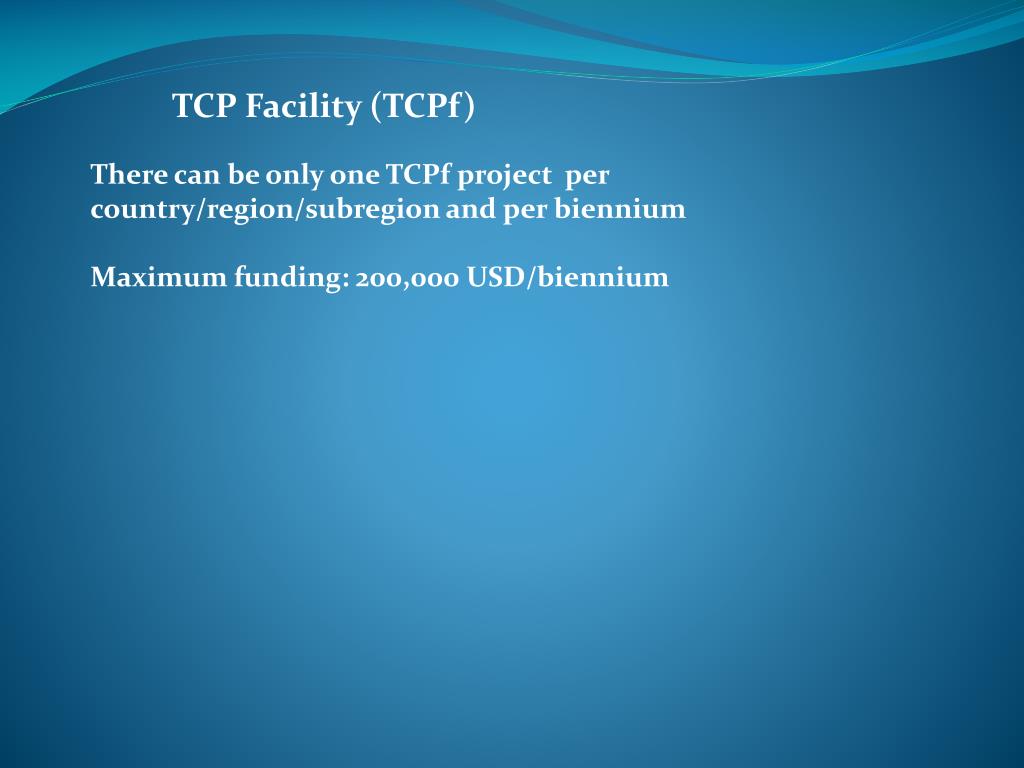 TCP Facility (TCPf)

There can be only one TCPf project per country/region/subregion and per biennium

Maximum funding: 200,000 USD/biennium